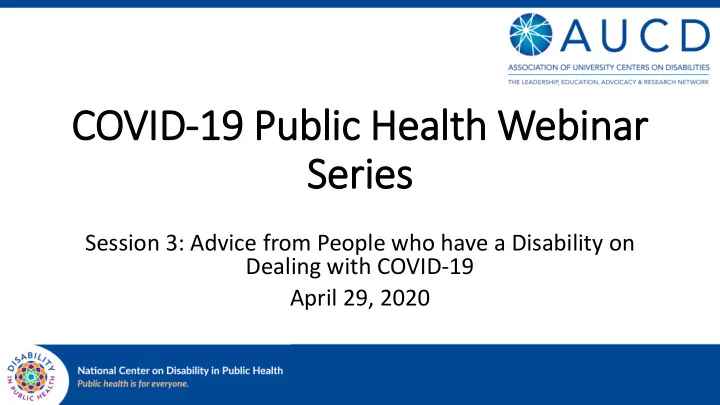 AUCD
ASSOCIATION OF UNIVERSITY CENTERS ON DISABILITIES
THE LEADERSHIP, EDUCATION, ADVOCACY & RESEARCH NETWORK

COVID-19 Public Health Webinar Series

Session 3: Advice from People who have a Disability on Dealing with COVID-19

April 29, 2020

DISABILITY IN PUBLIC HEALTH

National Center on Disability in Public Health
Public health is for everyone.